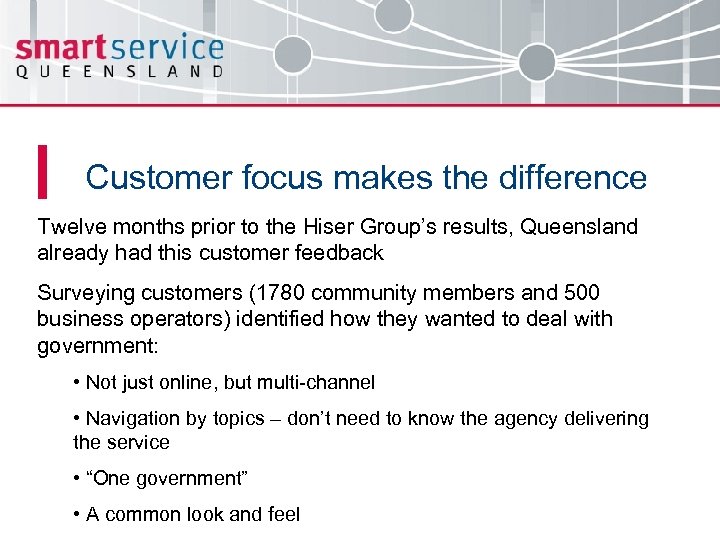 smartservice
QUEENSLAND

Customer focus makes the difference

Twelve months prior to the Hiser Group's results, Queensland already had this customer feedback

Surveying customers (1780 community members and 500 business operators) identified how they wanted to deal with government:

• Not just online, but multi-channel

• Navigation by topics – don't need to know the agency delivering the service

• "One government"

• A common look and feel